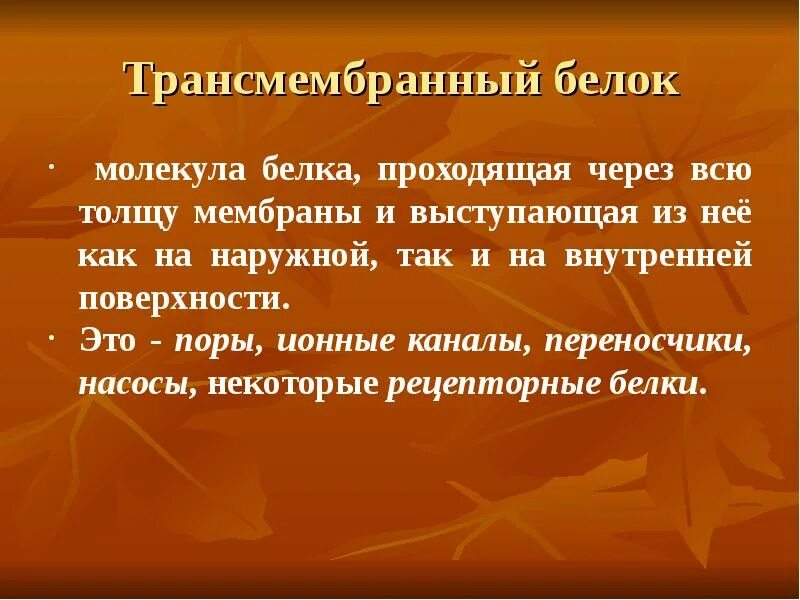 Трансмембранный белок

· молекула белка, проходящая через всю толщу мембраны и выступающая из неё как на наружной, так и на внутренней поверхности.

· Это - поры, ионные каналы, переносчики, насосы, некоторые рецепторные белки.